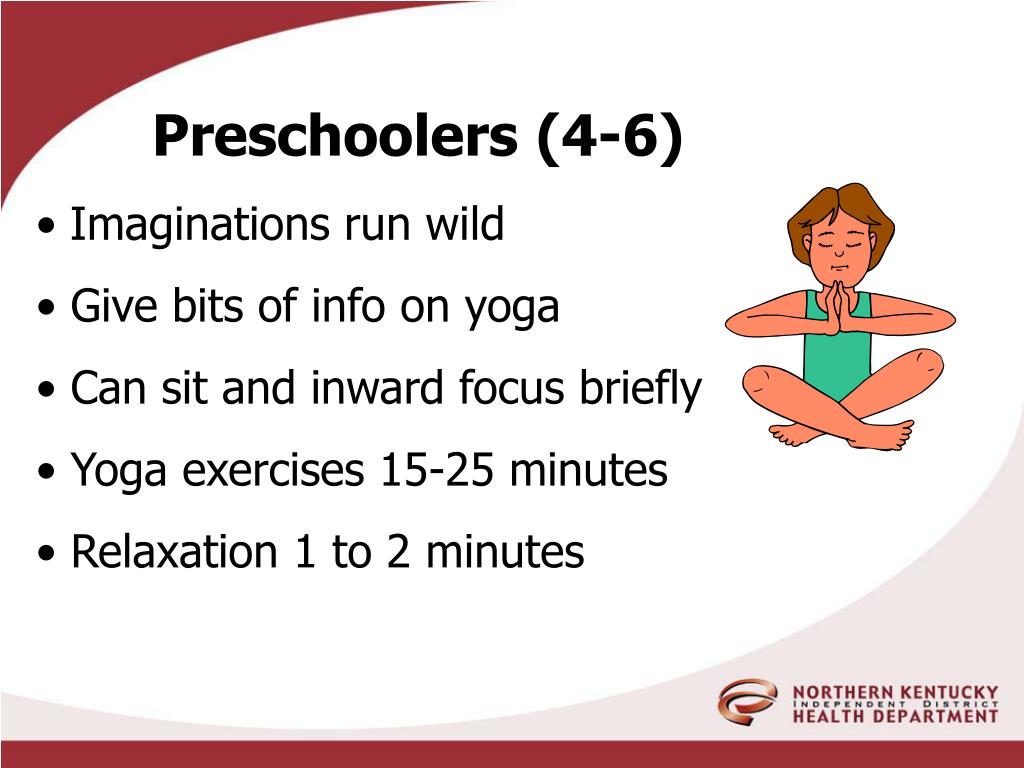 Preschoolers (4-6)

• Imaginations run wild
• Give bits of info on yoga
• Can sit and inward focus briefly
• Yoga exercises 15-25 minutes
• Relaxation 1 to 2 minutes

NORTHERN KENTUCKY
INDEPENDENT DISTRICT
HEALTH DEPARTMENT